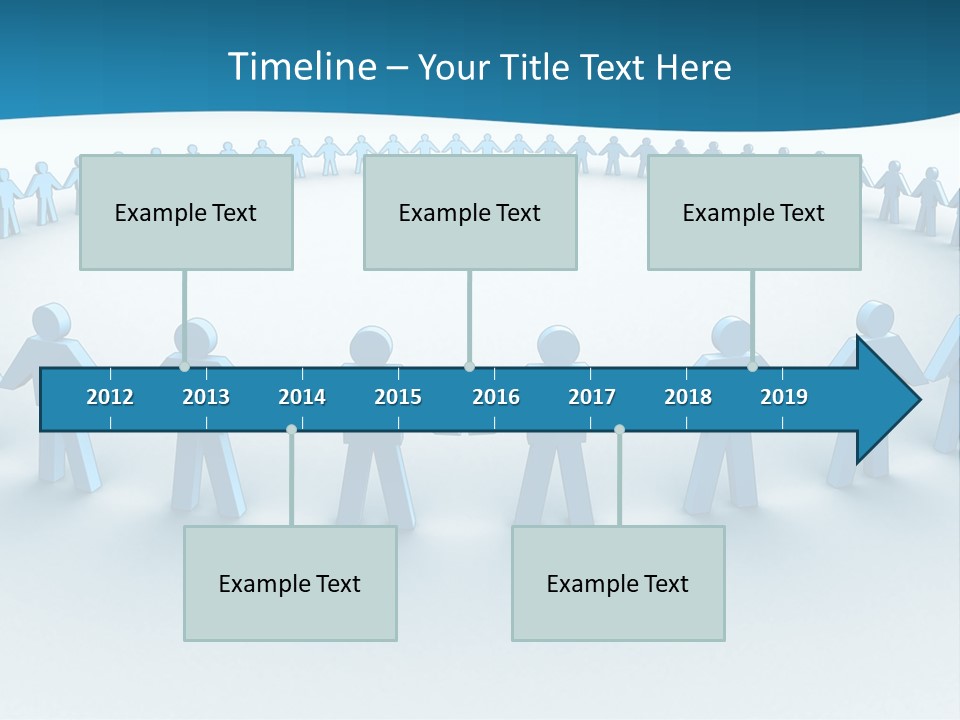 Timeline – Your Title Text Here

Example Text

Example Text

Example Text

2012 2013 2014 2015 2016 2017 2018 2019

Example Text

Example Text